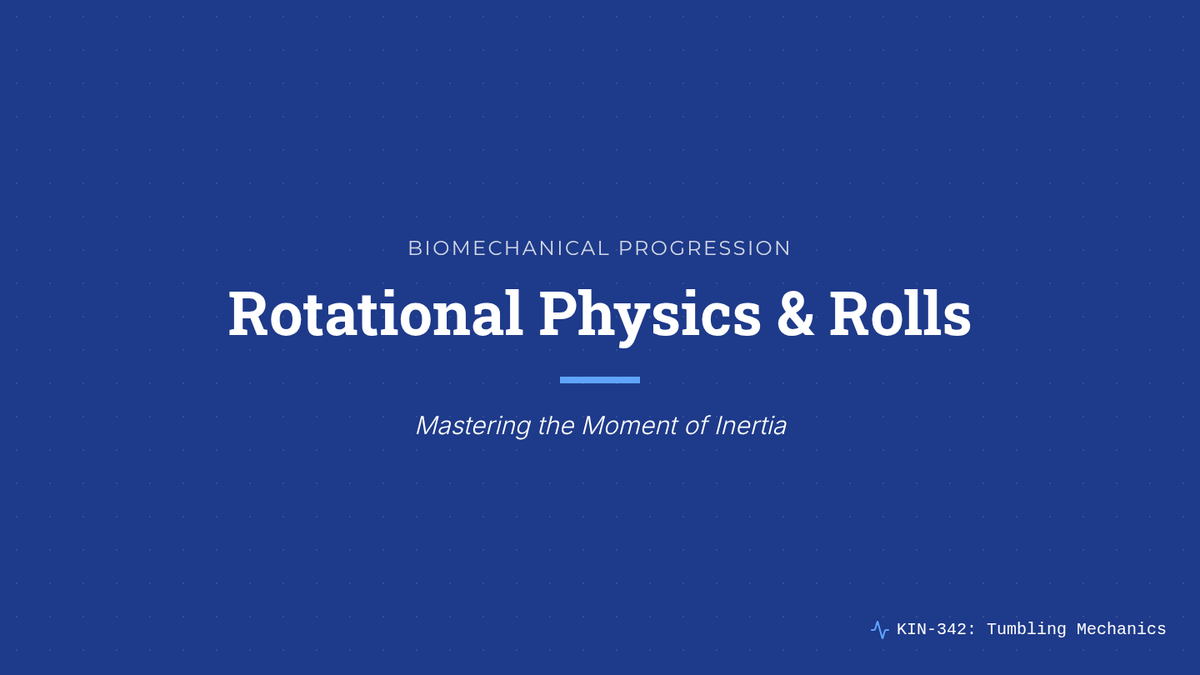 BIOMECHANICAL PROGRESSION

Rotational Physics & Rolls

Mastering the Moment of Inertia

KIN-342: Tumbling Mechanics